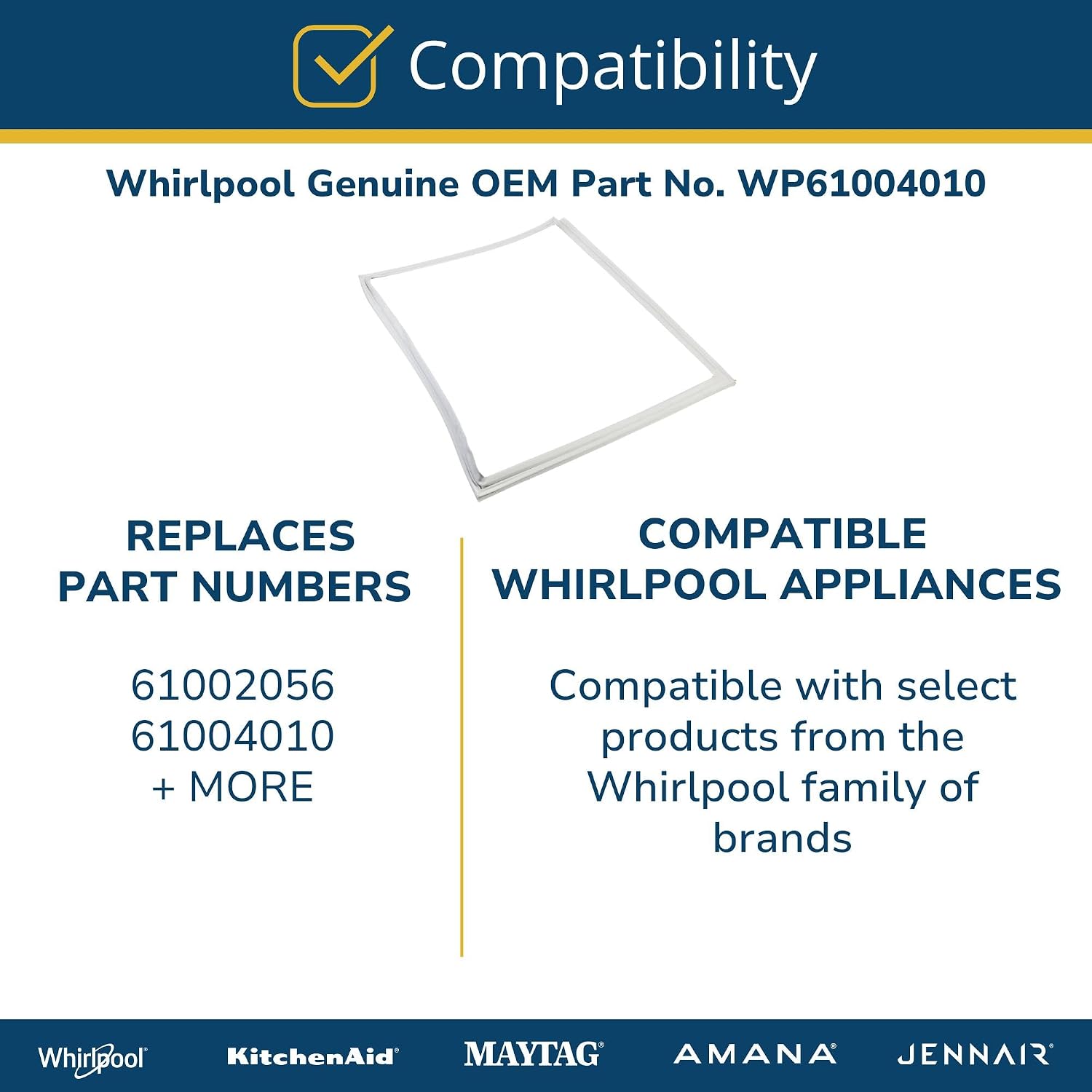 Compatibility

Whirlpool Genuine OEM Part No. WP61004010

REPLACES PART NUMBERS

61002056
61004010
+ MORE

COMPATIBLE WHIRLPOOL APPLIANCES

Compatible with select products from the Whirlpool family of brands

Whirlpool® KitchenAid® MAYTAG® AMANA® JENNAIR®